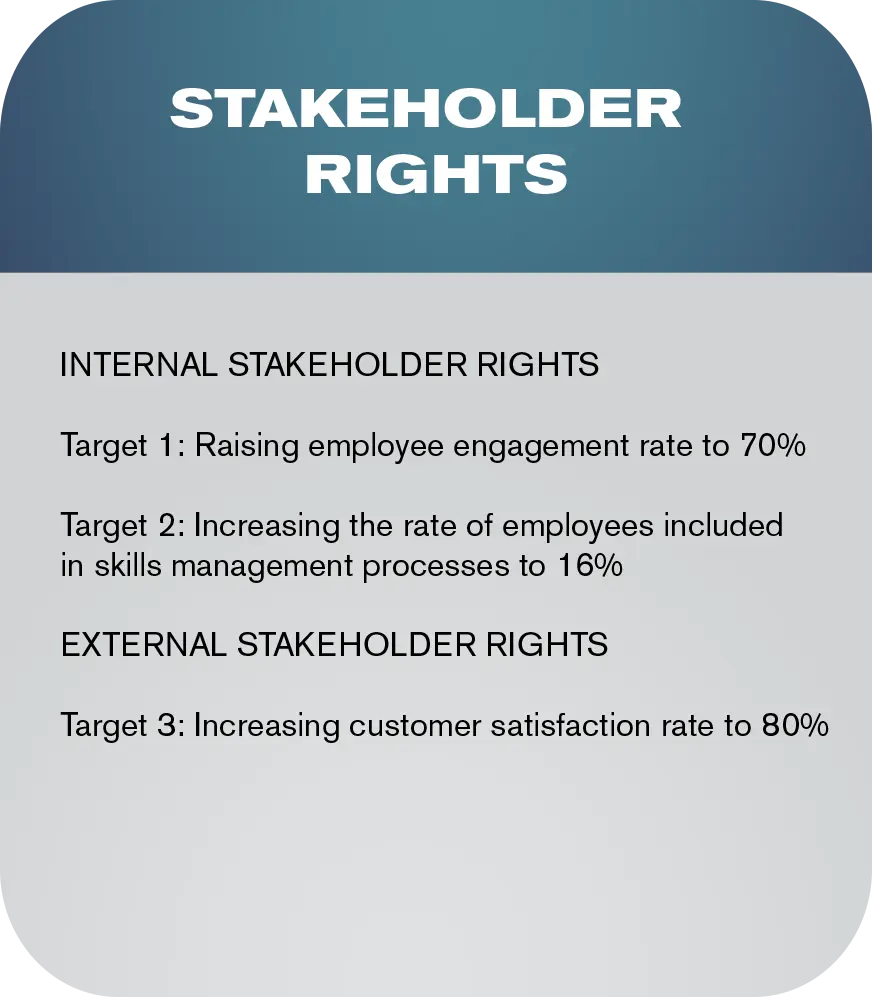 STAKEHOLDER RIGHTS

INTERNAL STAKEHOLDER RIGHTS

Target 1: Raising employee engagement rate to 70%

Target 2: Increasing the rate of employees included in skills management processes to 16%

EXTERNAL STAKEHOLDER RIGHTS

Target 3: Increasing customer satisfaction rate to 80%